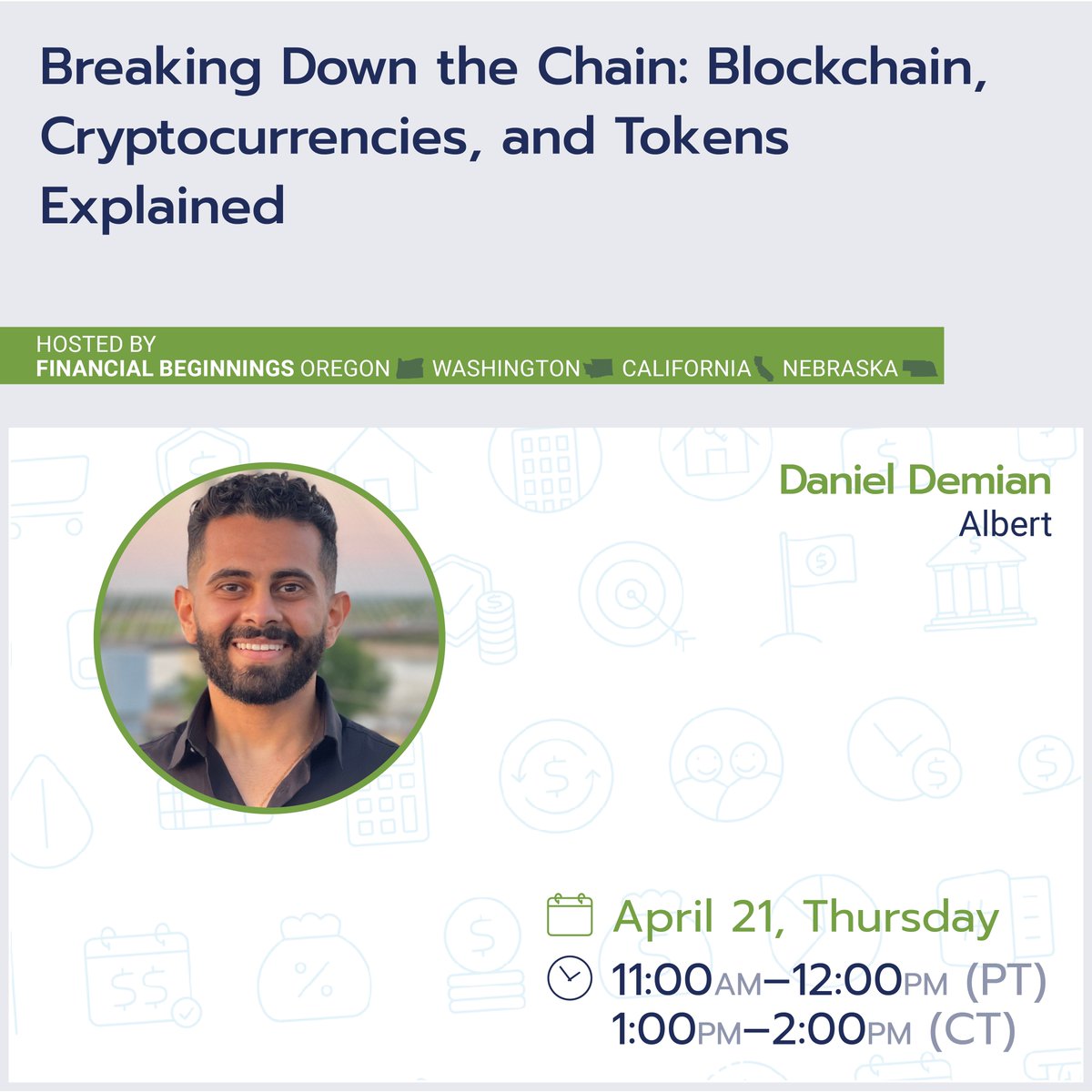 Breaking Down the Chain: Blockchain, Cryptocurrencies, and Tokens Explained

HOSTED BY
FINANCIAL BEGINNINGS OREGON WASHINGTON CALIFORNIA NEBRASKA

Daniel Demian
Albert

April 21, Thursday
11:00AM–12:00PM (PT)
1:00PM–2:00PM (CT)